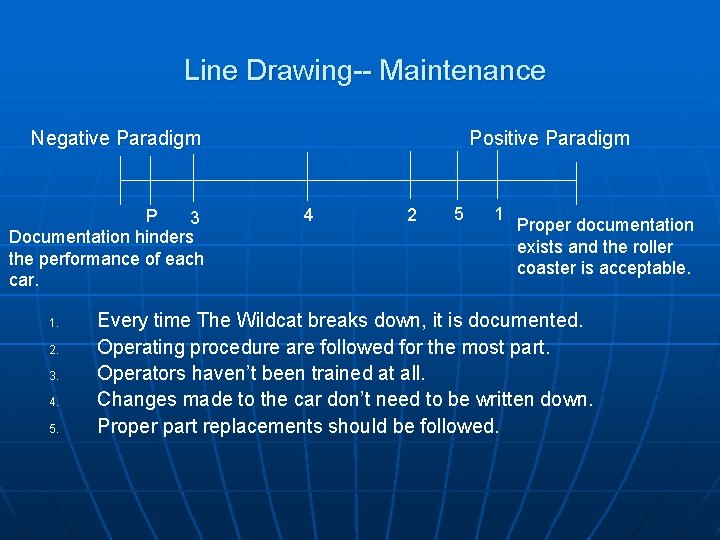 Line Drawing-- Maintenance

Negative Paradigm

Positive Paradigm

P 3 4 2 5 1

Documentation hinders the performance of each car.

Proper documentation exists and the roller coaster is acceptable.

1. Every time The Wildcat breaks down, it is documented.
2. Operating procedure are followed for the most part.
3. Operators haven't been trained at all.
4. Changes made to the car don't need to be written down.
5. Proper part replacements should be followed.